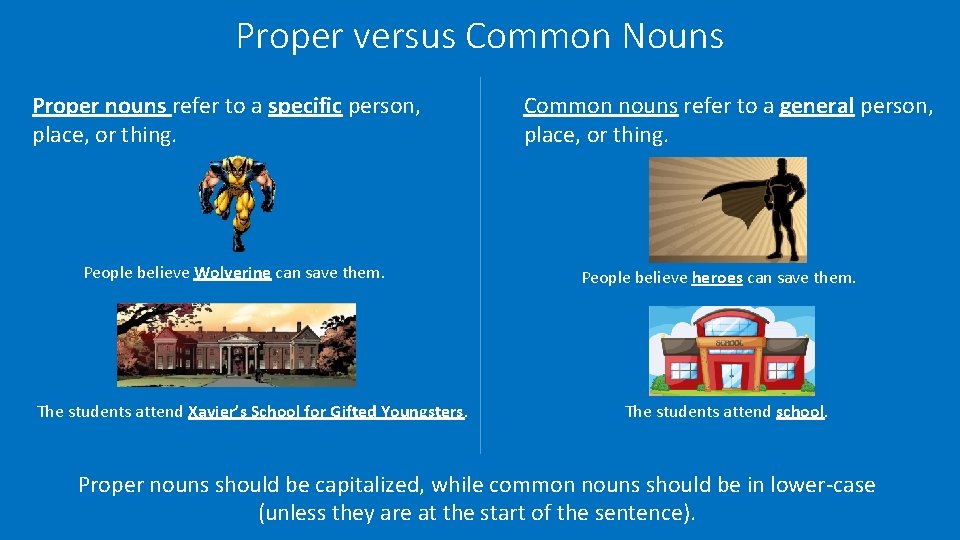 Proper versus Common Nouns

Proper nouns refer to a specific person, place, or thing.

People believe Wolverine can save them.

The students attend Xavier's School for Gifted Youngsters.

Common nouns refer to a general person, place, or thing.

People believe heroes can save them.

SCHOOL

The students attend school.

Proper nouns should be capitalized, while common nouns should be in lower-case (unless they are at the start of the sentence).